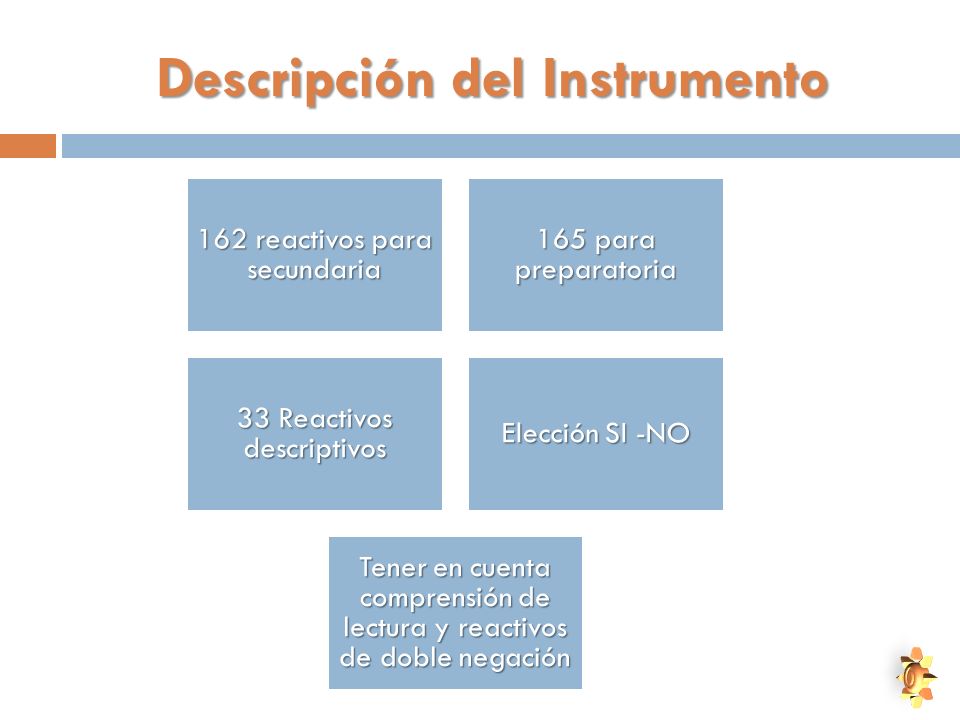 Descripción del Instrumento

162 reactivos para secundaria

165 para preparatoria

33 Reactivos descriptivos

Elección SI -NO

Tener en cuenta comprensión de lectura y reactivos de doble negación